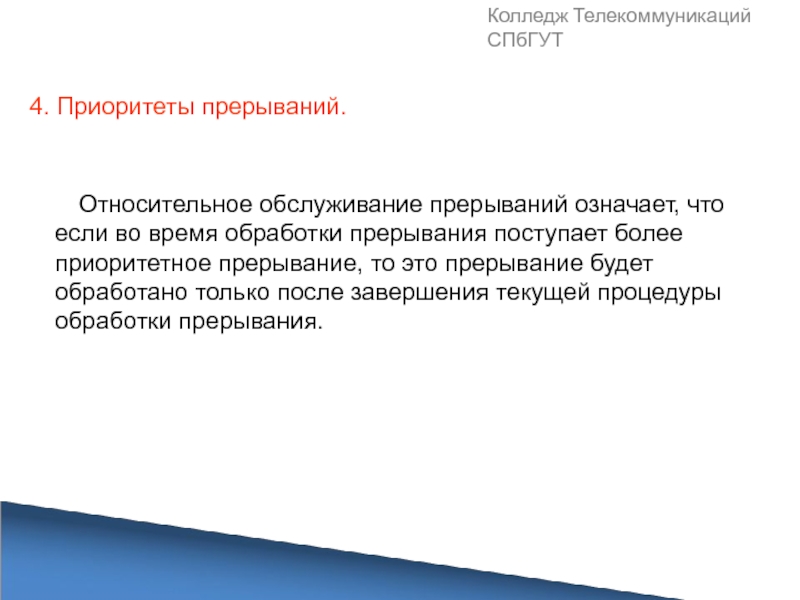 Колледж Телекоммуникаций СПбГУТ

4. Приоритеты прерываний.

Относительное обслуживание прерываний означает, что если во время обработки прерывания поступает более приоритетное прерывание, то это прерывание будет обработано только после завершения текущей процедуры обработки прерывания.